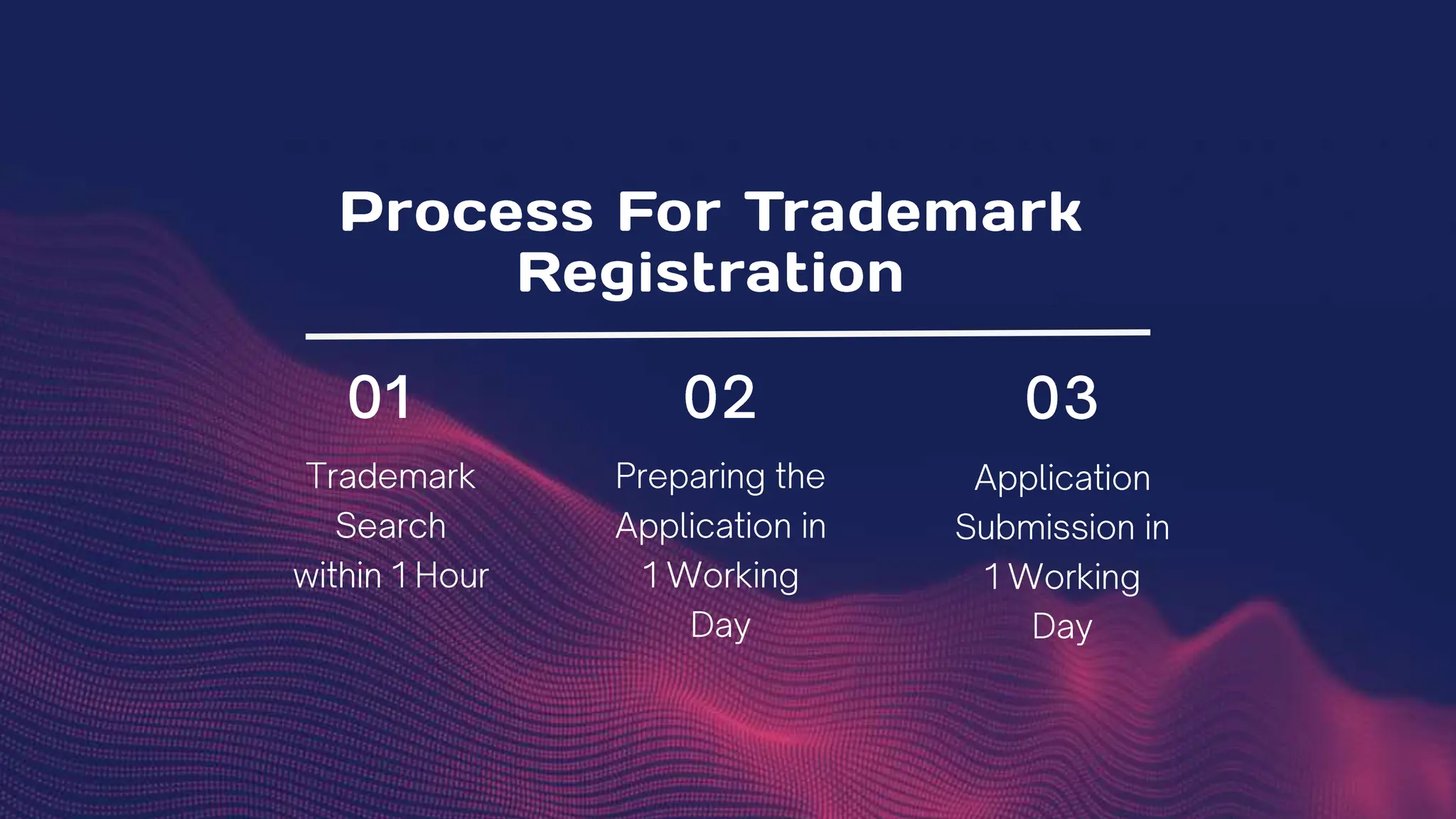 Process For Trademark Registration

01

Trademark Search within 1 Hour

02

Preparing the Application in 1 Working Day

03

Application Submission in 1 Working Day